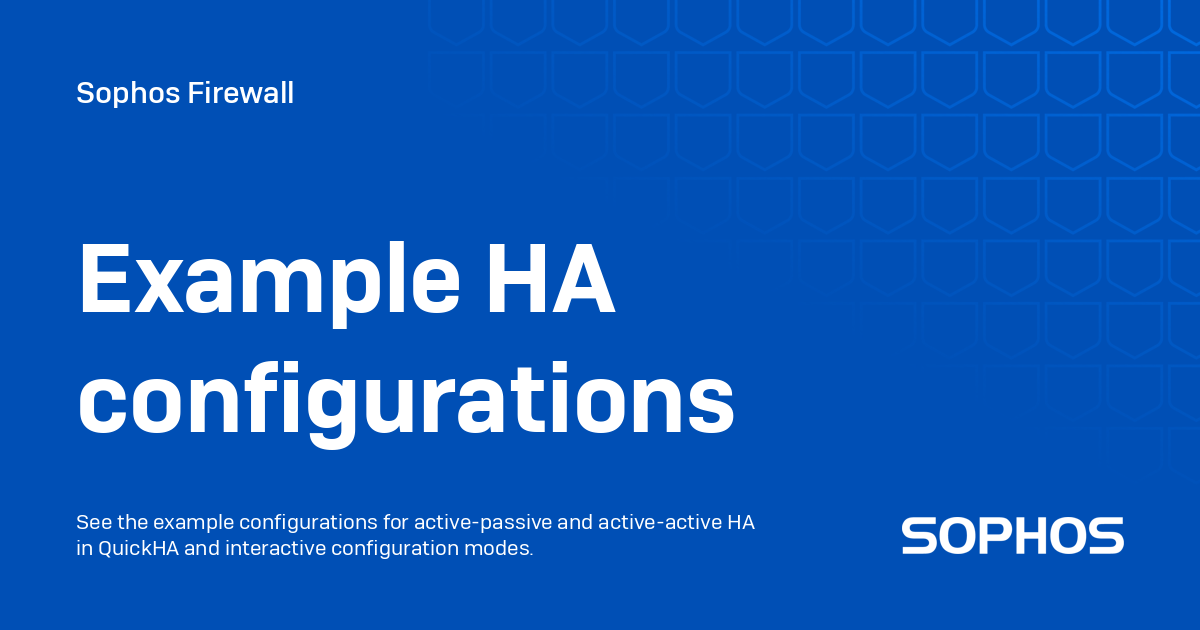 Sophos Firewall

Example HA configurations

See the example configurations for active-passive and active-active HA in QuickHA and interactive configuration modes.

SOPHOS